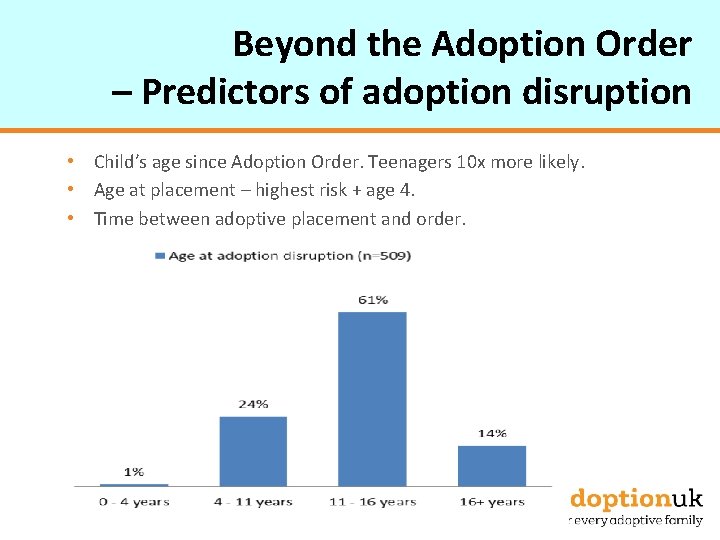 Beyond the Adoption Order
– Predictors of adoption disruption

• Child's age since Adoption Order. Teenagers 10x more likely.
• Age at placement – highest risk + age 4.
• Time between adoptive placement and order.

Age at adoption disruption (n=509)

1%
24%
61%
14%

0 - 4 years
4 - 11 years
11 - 16 years
16+ years

doptionuk
r every adoptive family